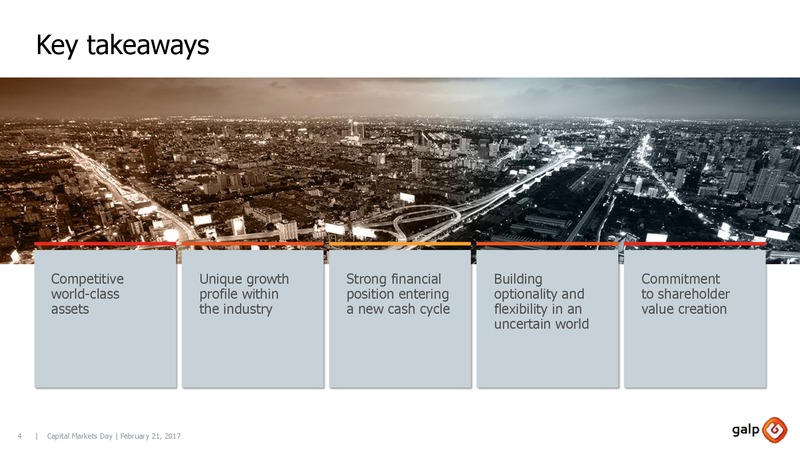 Key takeaways

Competitive world-class assets

Unique growth profile within the industry

Strong financial position entering a new cash cycle

Building optionality and flexibility in an uncertain world

Commitment to shareholder value creation

4 | Capital Markets Day | February 21, 2017

galp